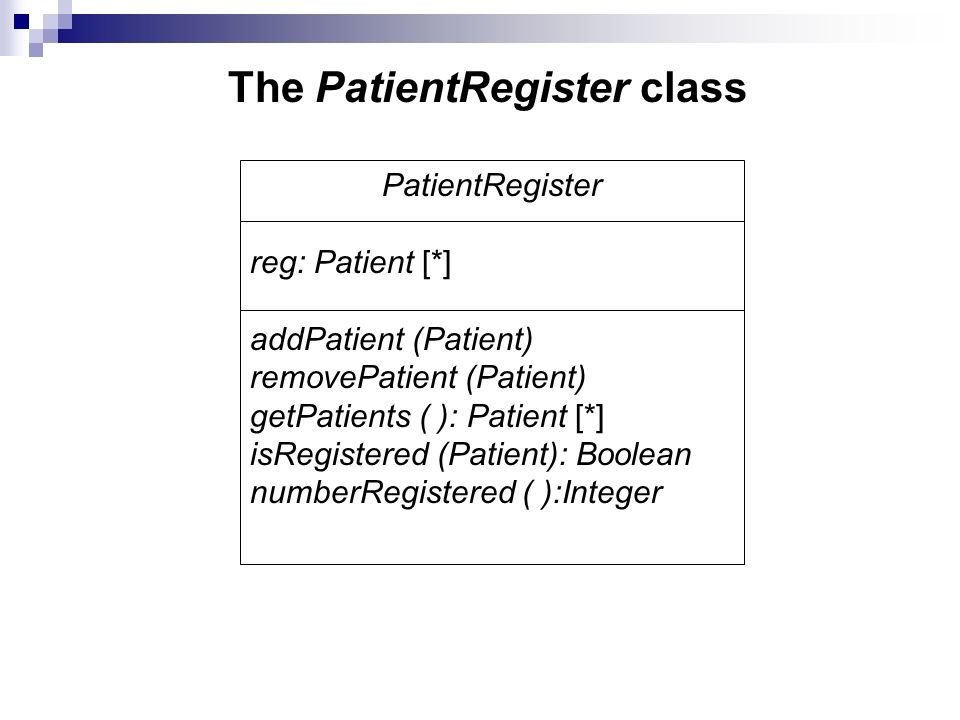 The PatientRegister class

PatientRegister

reg: Patient [*]

addPatient (Patient)
removePatient (Patient)
getPatients ( ): Patient [*]
isRegistered (Patient): Boolean
numberRegistered ( ):Integer